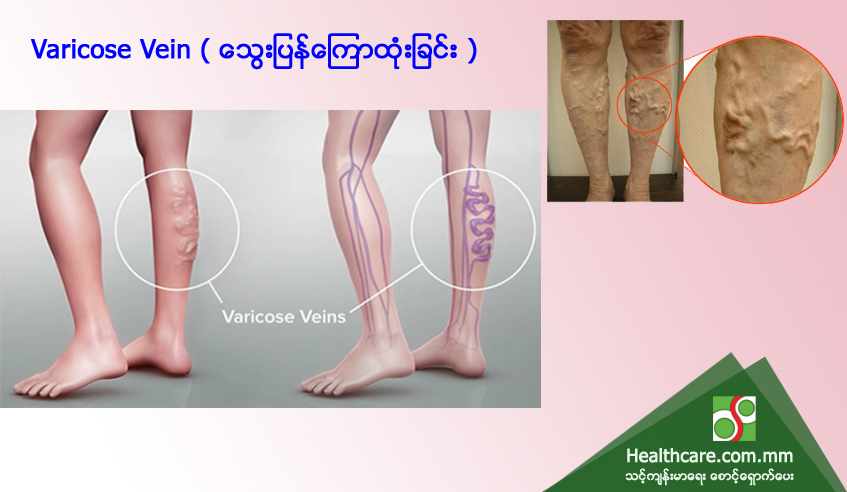 Varicose Vein ( သွေးပြန်ကြောထုံးခြင်း )

Varicose Veins

Healthcare.com.mm
သင့်ကျန်းမာရေး စောင့်ရှောက်ပေး